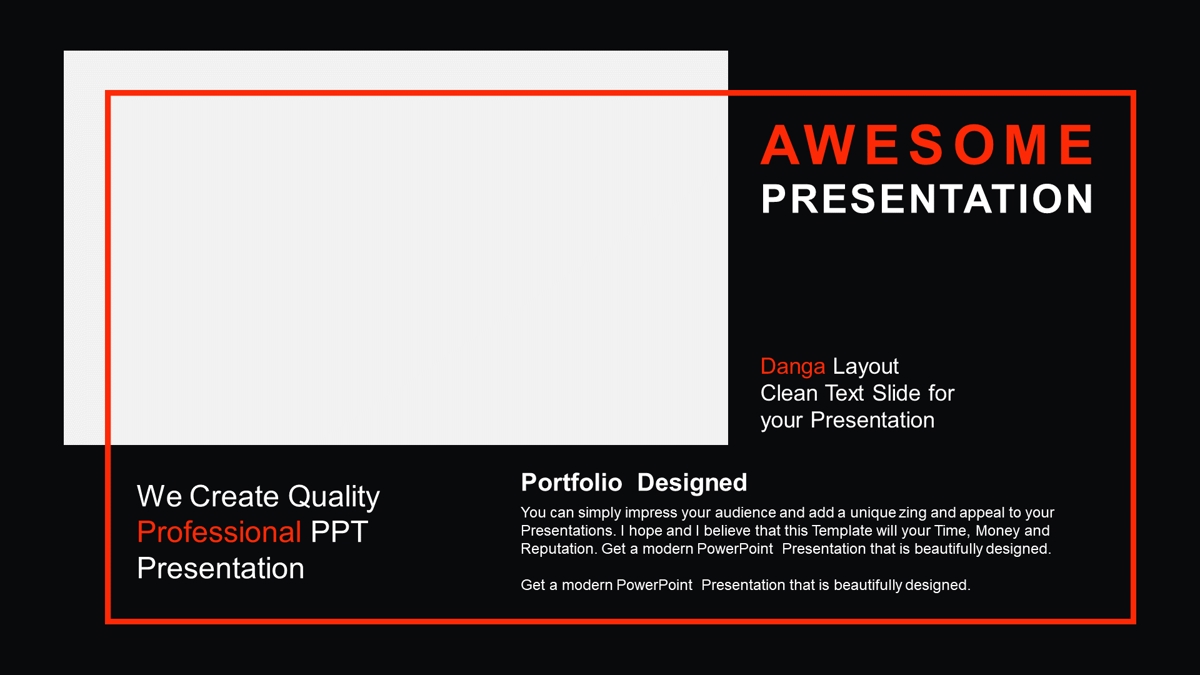 AWESOME
PRESENTATION

Danga Layout
Clean Text Slide for your Presentation

We Create Quality Professional PPT Presentation

Portfolio Designed

You can simply impress your audience and add a unique zing and appeal to your Presentations. I hope and I believe that this Template will your Time, Money and Reputation. Get a modern PowerPoint Presentation that is beautifully designed.

Get a modern PowerPoint Presentation that is beautifully designed.